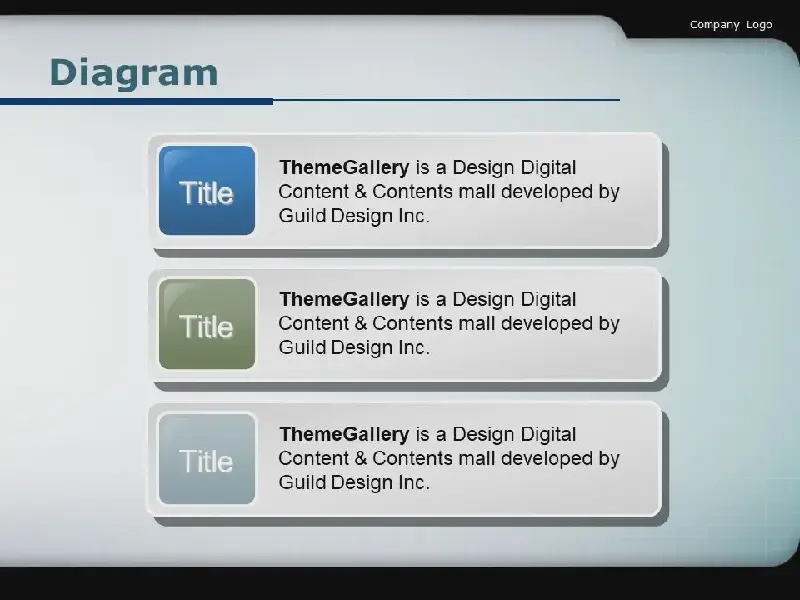 Company Logo

Diagram

Title

ThemeGallery is a Design Digital Content & Contents mall developed by Guild Design Inc.

Title

ThemeGallery is a Design Digital Content & Contents mall developed by Guild Design Inc.

Title

ThemeGallery is a Design Digital Content & Contents mall developed by Guild Design Inc.